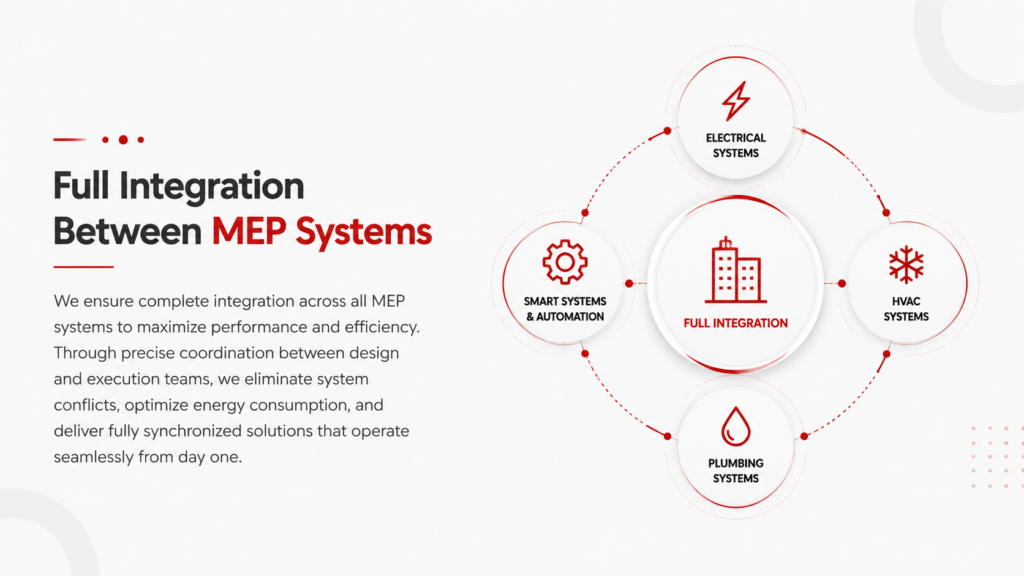 Full Integration Between MEP Systems

We ensure complete integration across all MEP systems to maximize performance and efficiency. Through precise coordination between design and execution teams, we eliminate system conflicts, optimize energy consumption, and deliver fully synchronized solutions that operate seamlessly from day one.

ELECTRICAL SYSTEMS

SMART SYSTEMS & AUTOMATION

FULL INTEGRATION

HVAC SYSTEMS

PLUMBING SYSTEMS